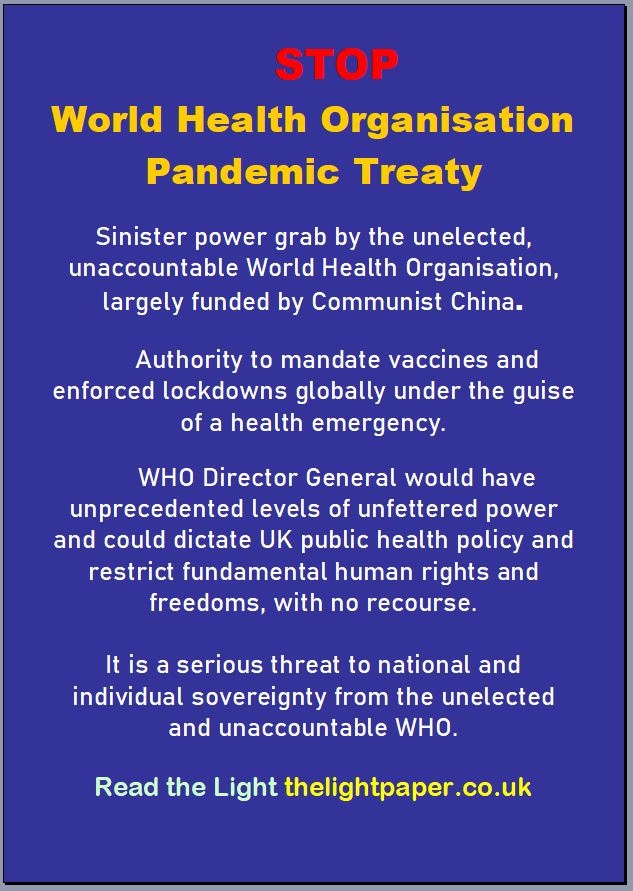 STOP

World Health Organisation Pandemic Treaty

Sinister power grab by the unelected, unaccountable World Health Organisation, largely funded by Communist China.

Authority to mandate vaccines and enforced lockdowns globally under the guise of a health emergency.

WHO Director General would have unprecedented levels of unfettered power and could dictate UK public health policy and restrict fundamental human rights and freedoms, with no recourse.

It is a serious threat to national and individual sovereignty from the unelected and unaccountable WHO.

Read the Light thelightpaper.co.uk